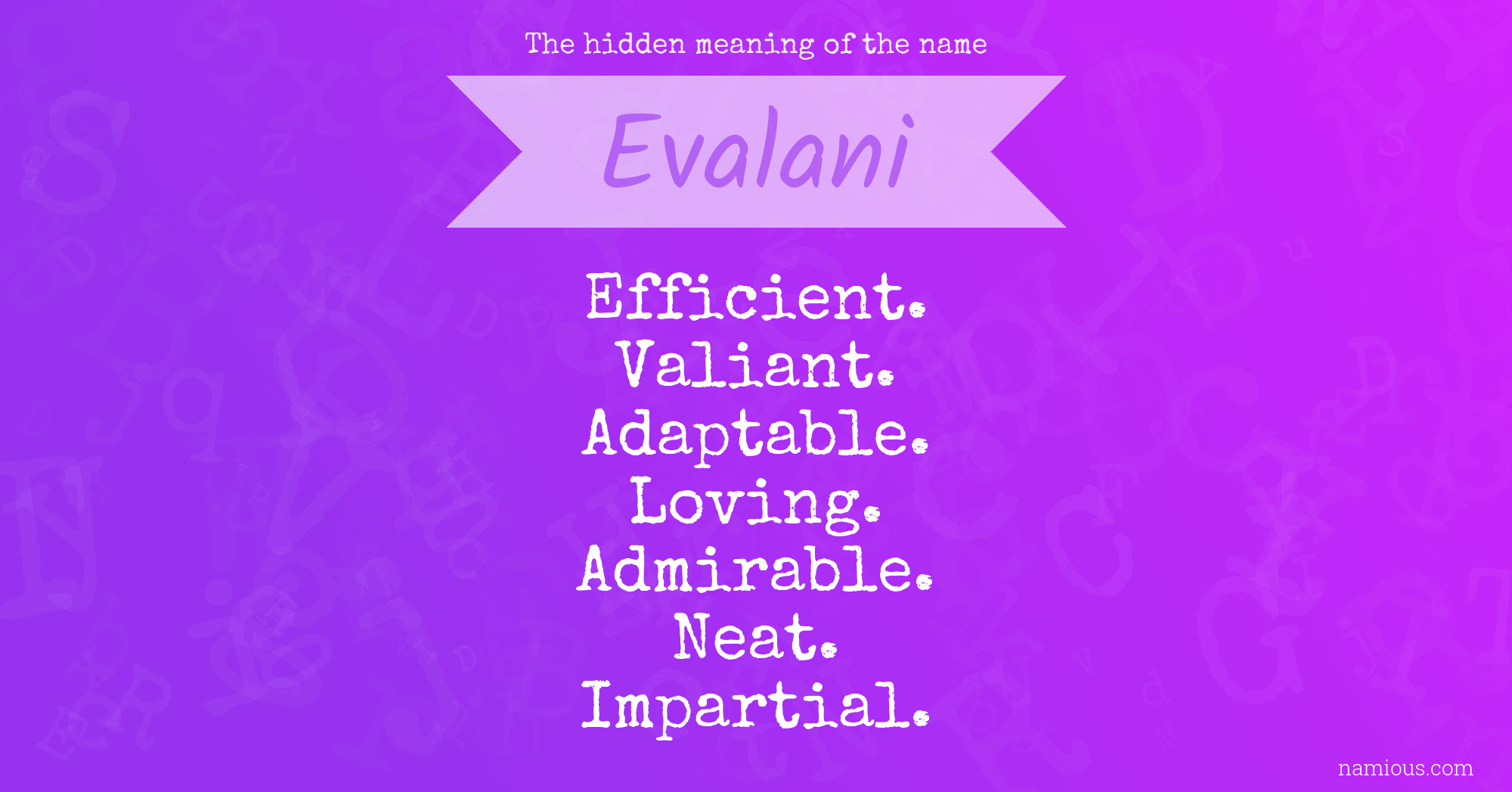 The hidden meaning of the name

Evalani

Efficient.
Valiant.
Adaptable.
Loving.
Admirable.
Neat.
Impartial.

namious.com